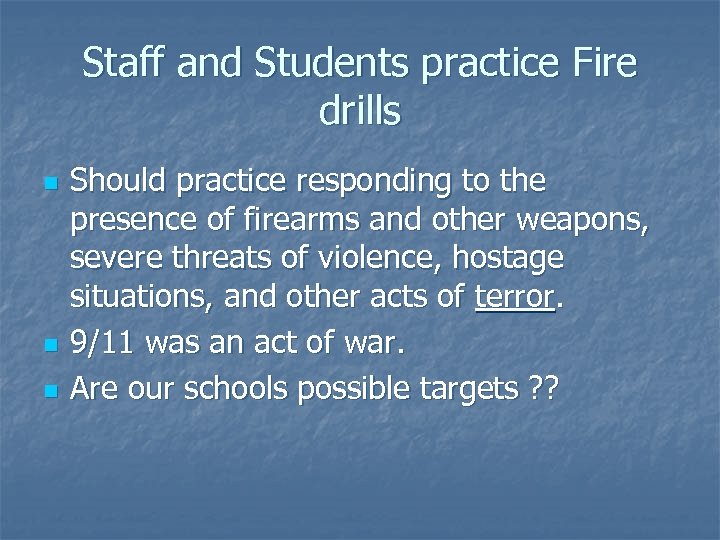 Staff and Students practice Fire drills

- Should practice responding to the presence of firearms and other weapons, severe threats of violence, hostage situations, and other acts of terror.
- 9/11 was an act of war.
- Are our schools possible targets ??